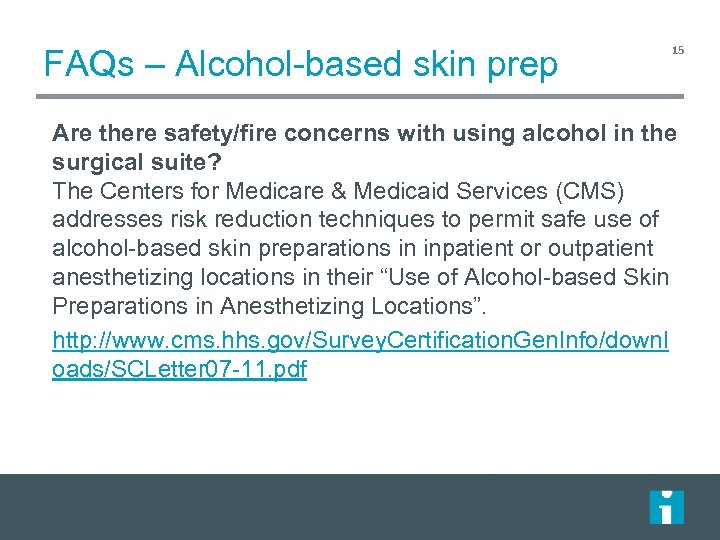 FAQs – Alcohol-based skin prep

15

Are there safety/fire concerns with using alcohol in the surgical suite?
The Centers for Medicare & Medicaid Services (CMS) addresses risk reduction techniques to permit safe use of alcohol-based skin preparations in inpatient or outpatient anesthetizing locations in their “Use of Alcohol-based Skin Preparations in Anesthetizing Locations”.

http://www.cms.hhs.gov/SurveyCertificationGenInfo/downloads/SCLetter07-11.pdf